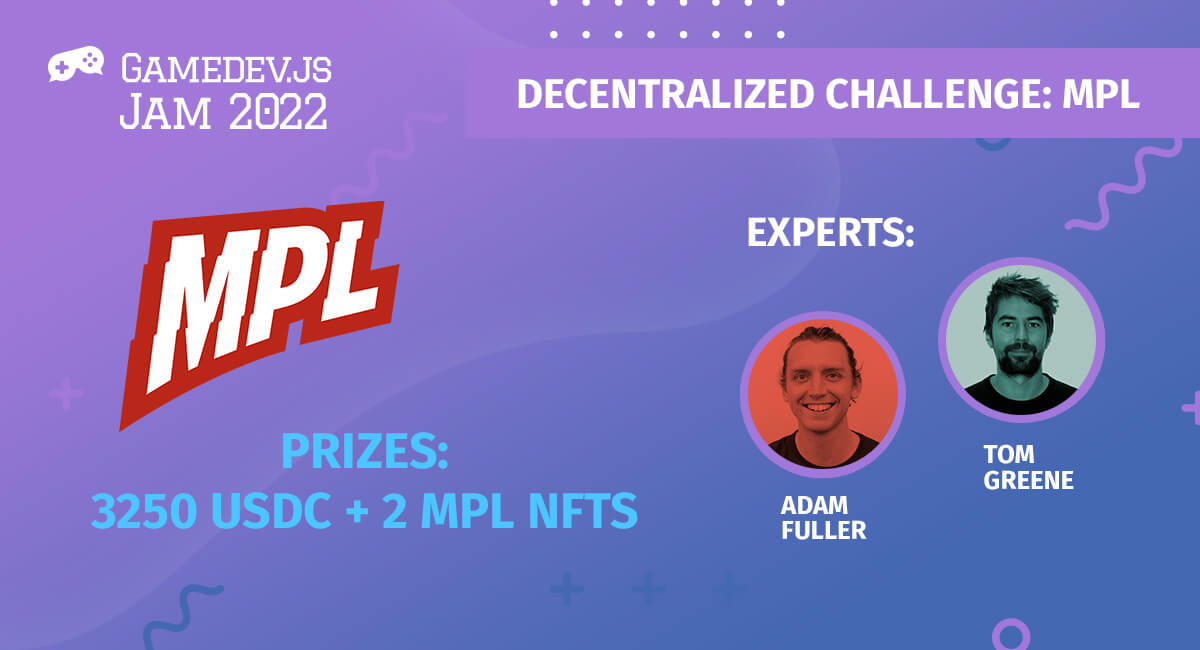 GAMEDEV.JS JAM 2022

DECENTRALIZED CHALLENGE: MPL

MPL

PRIZES:
3250 USDC + 2 MPL NFTS

EXPERTS:

ADAM FULLER

TOM GREENE